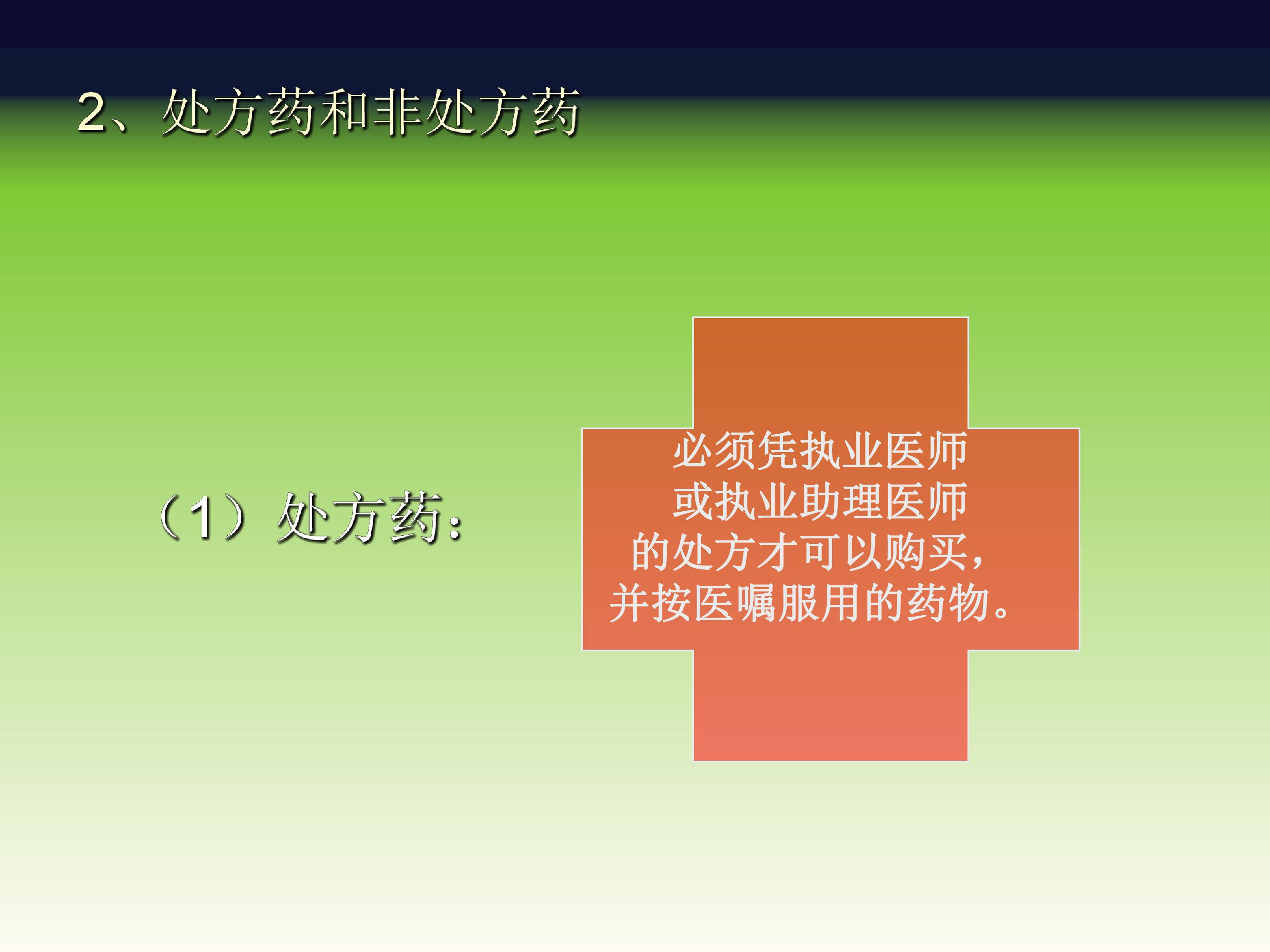 2、处方药和非处方药

（1）处方药：

必须凭执业医师或执业助理医师的处方才可以购买，并按医嘱服用的药物。